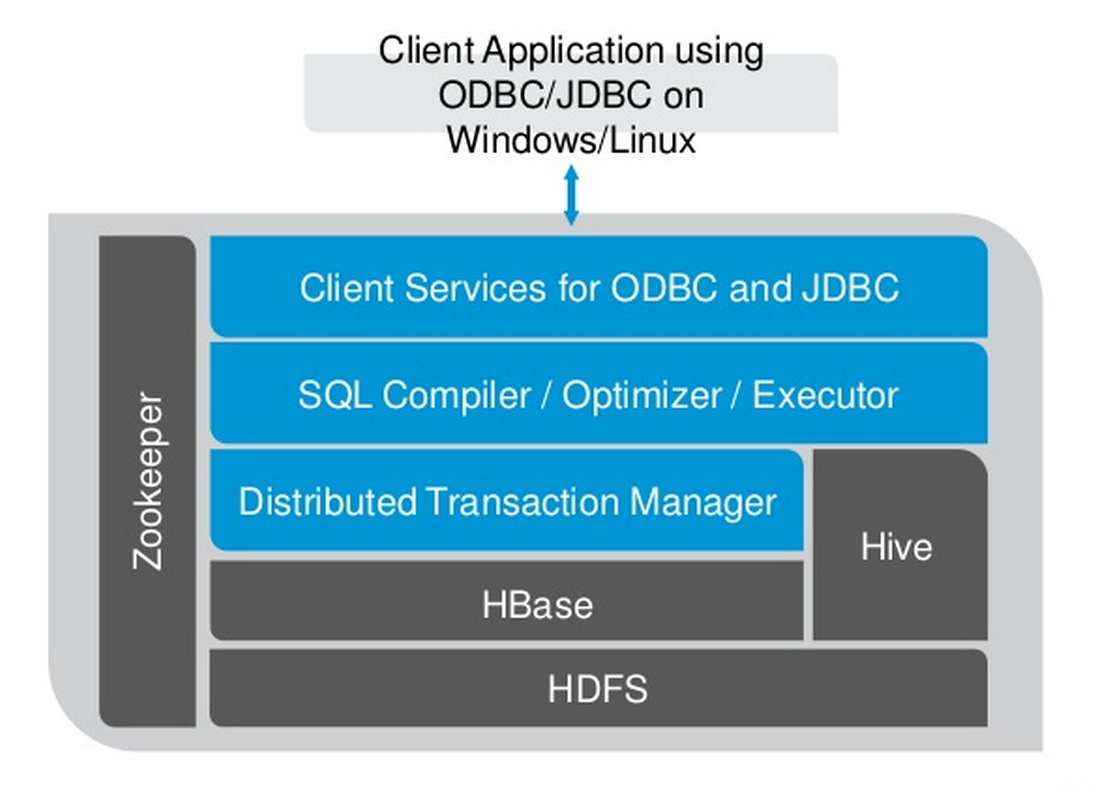 Client Application using ODBC/JDBC on Windows/Linux

Zookeeper

Client Services for ODBC and JDBC

SQL Compiler / Optimizer / Executor

Distributed Transaction Manager

Hive

HBase

HDFS